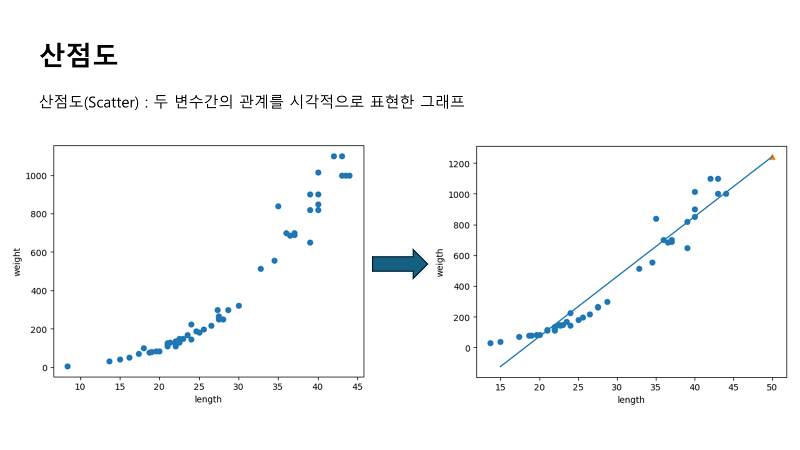 산점도

산점도(Scatter) : 두 변수간의 관계를 시각적으로 표현한 그래프

1000
800
600
400
200
0
weight
10 15 20 25 30 35 40 45
length

1200
1000
800
600
400
200
0
weigth
15 20 25 30 35 40 45 50
length